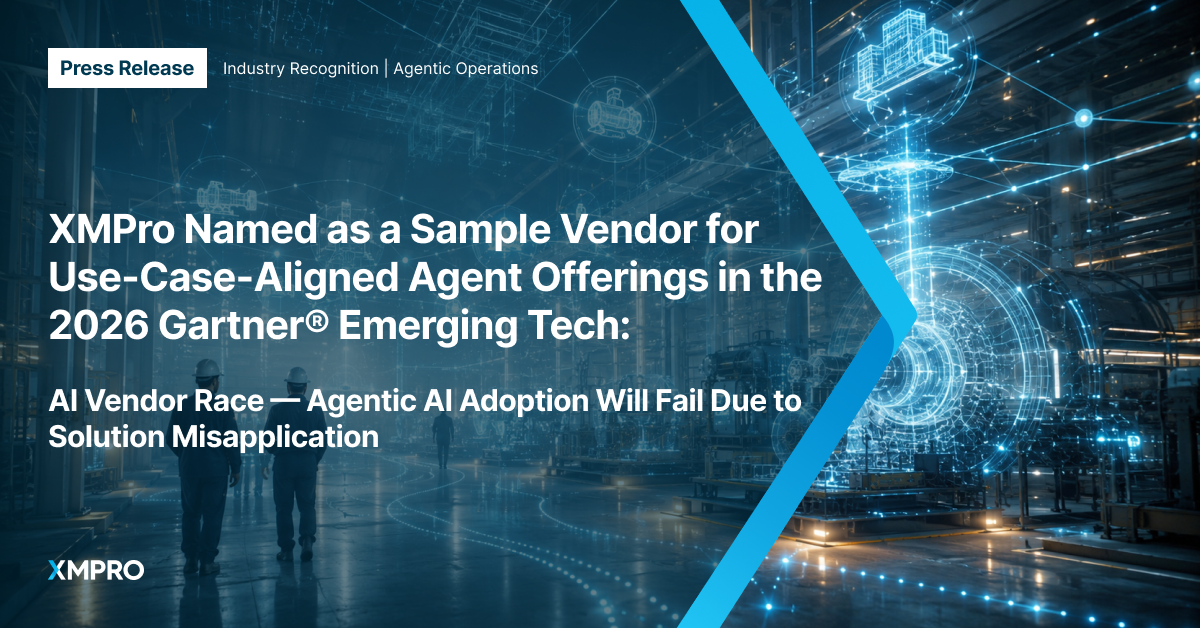 Press Release
Industry Recognition | Agentic Operations

XMPro Named as a Sample Vendor for Use-Case-Aligned Agent Offerings in the 2026 Gartner® Emerging Tech:

AI Vendor Race — Agentic AI Adoption Will Fail Due to Solution Misapplication

XMPRO